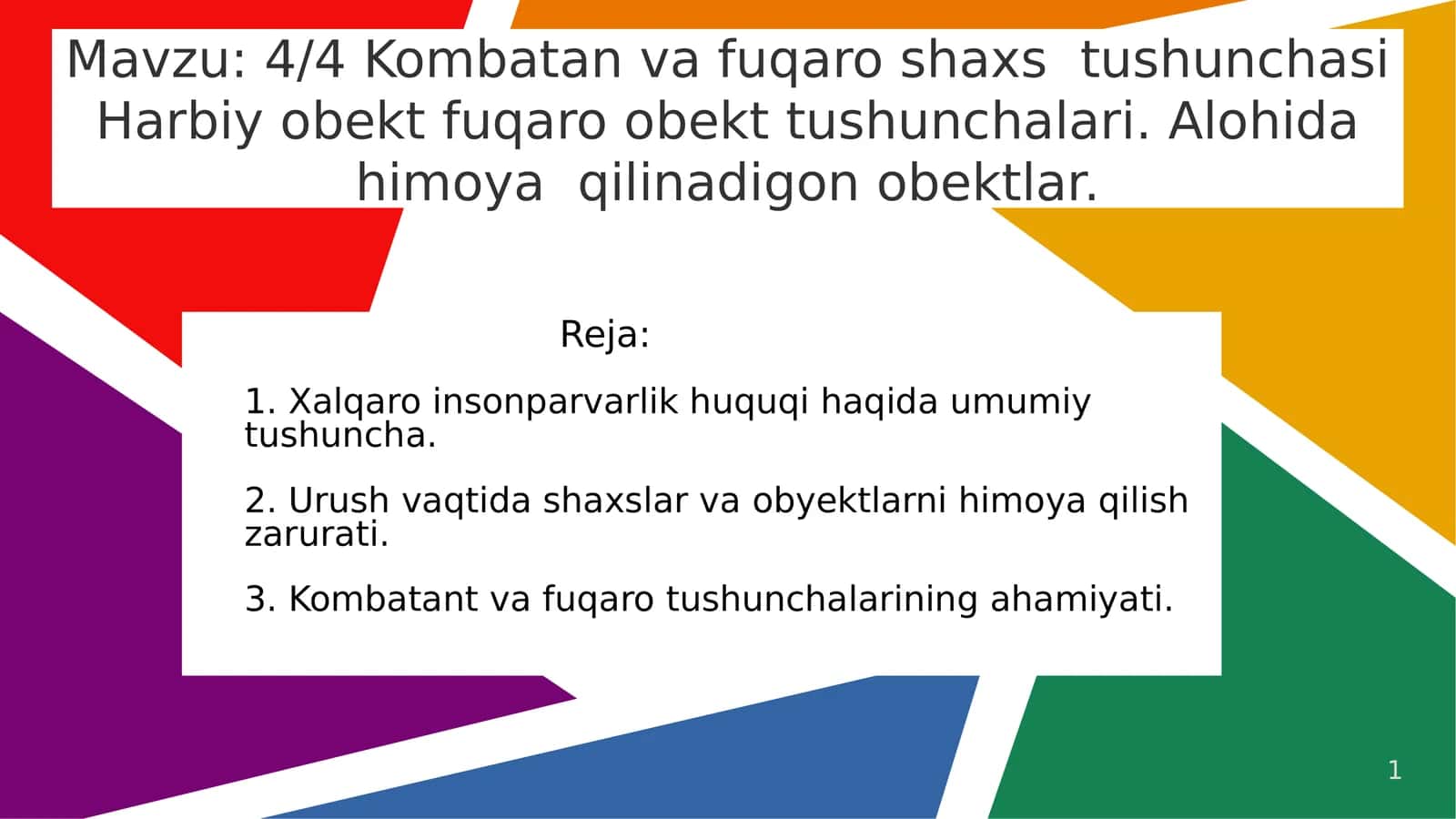 Mavzu: 4/4 Kombatan va fuqaro shaxs tushunchasi Harbiy obekt fuqaro obekt tushunchalari. Alohida himoya qilinadigon obektlar.

Reja:

1. Xalqaro insonparvarlik huquqi haqida umumiy tushuncha.

2. Urush vaqtida shaxslar va obyektlarni himoya qilish zarurati.

3. Kombatant va fuqaro tushunchalarining ahamiyati.

1